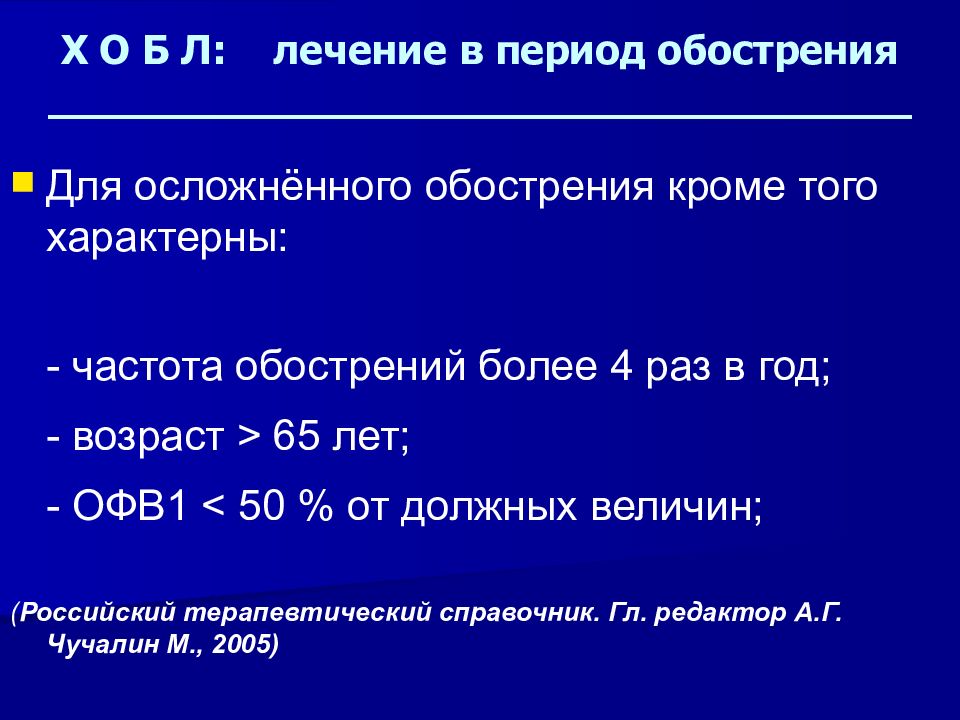 Х О Б Л: лечение в период обострения

Для осложнённого обострения кроме того характерны:

- частота обострений более 4 раз в год;

- возраст > 65 лет;

- ОФВ1 < 50 % от должных величин;

(Российский терапевтический справочник. Гл. редактор А.Г. Чучалин М., 2005)